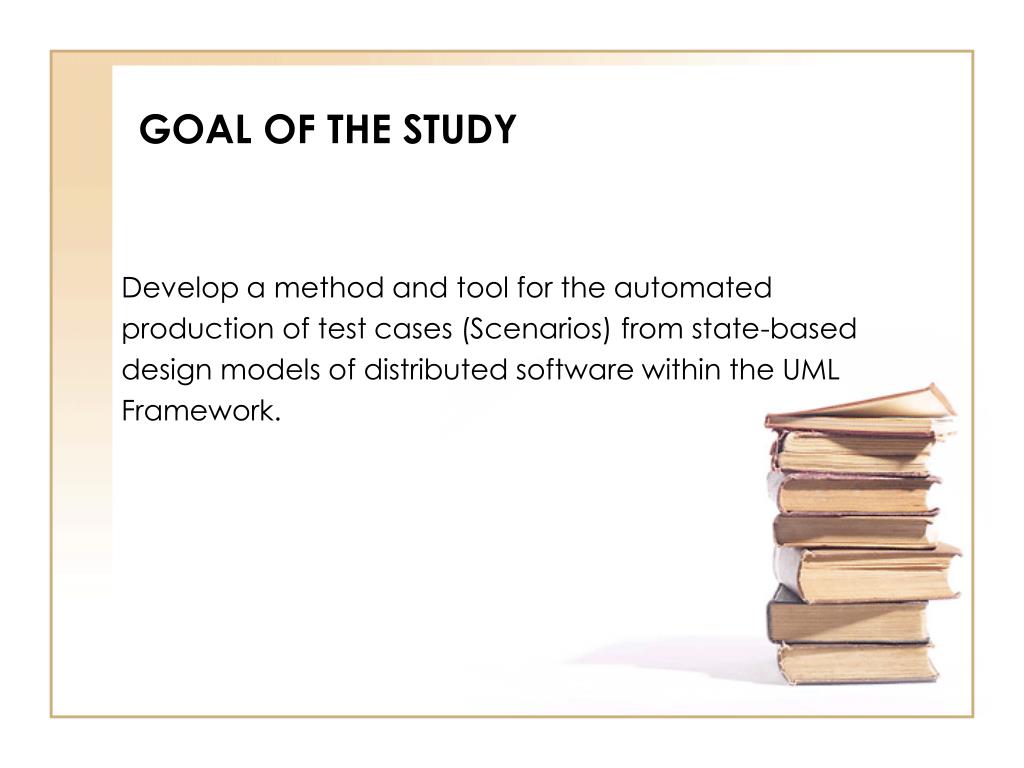 GOAL OF THE STUDY

Develop a method and tool for the automated production of test cases (Scenarios) from state-based design models of distributed software within the UML Framework.